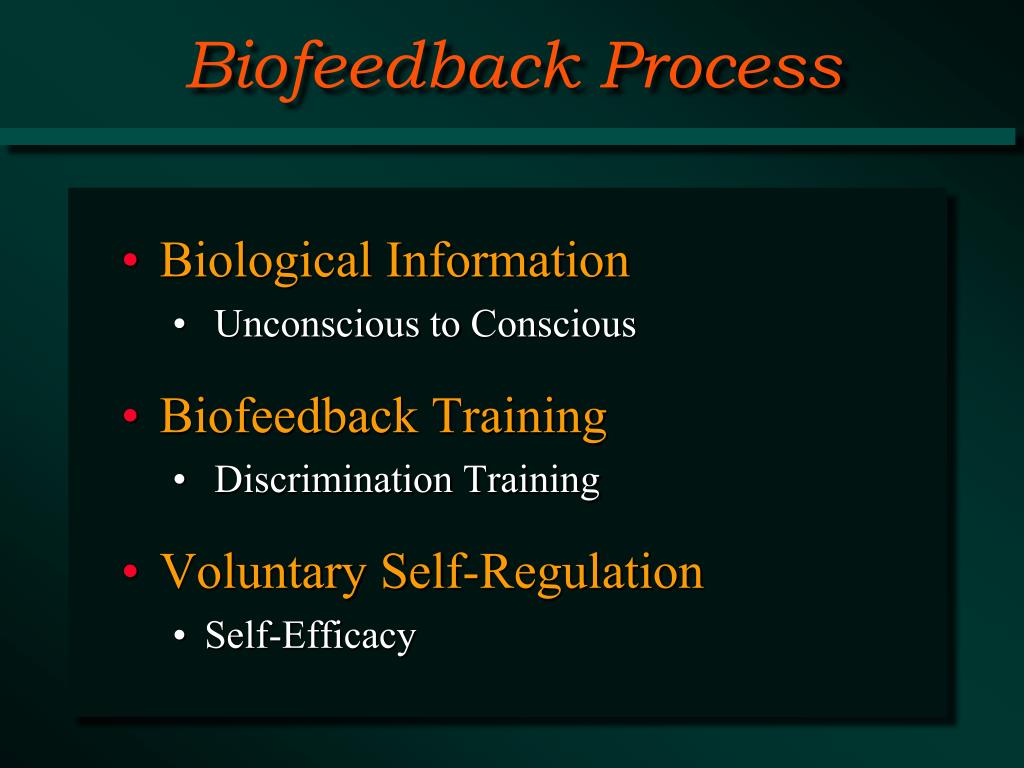 Biofeedback Process

• Biological Information
  • Unconscious to Conscious

• Biofeedback Training
  • Discrimination Training

• Voluntary Self-Regulation
  • Self-Efficacy